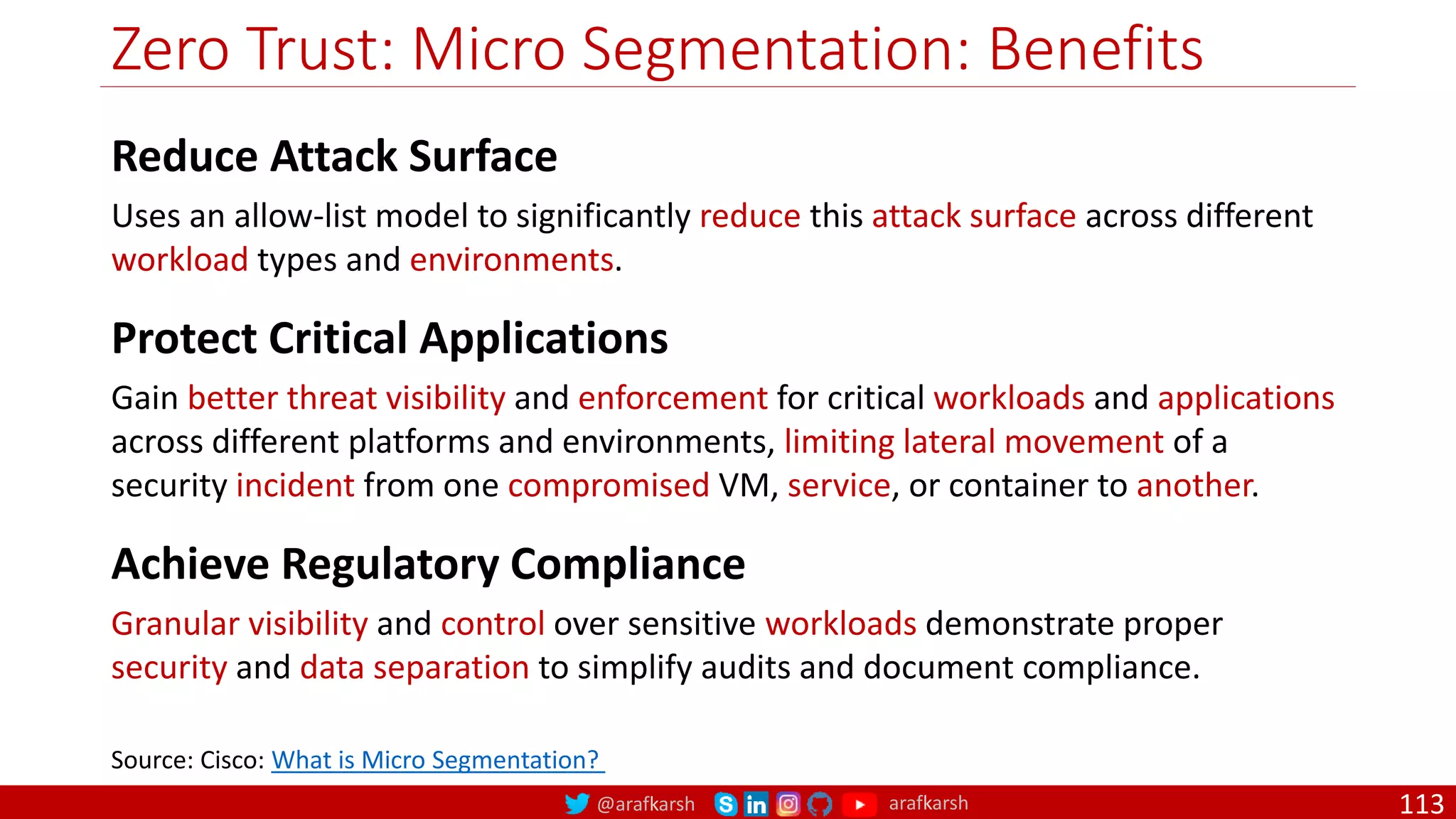 Zero Trust: Micro Segmentation: Benefits

Reduce Attack Surface

Uses an allow-list model to significantly reduce this attack surface across different workload types and environments.

Protect Critical Applications

Gain better threat visibility and enforcement for critical workloads and applications across different platforms and environments, limiting lateral movement of a security incident from one compromised VM, service, or container to another.

Achieve Regulatory Compliance

Granular visibility and control over sensitive workloads demonstrate proper security and data separation to simplify audits and document compliance.

Source: Cisco: What is Micro Segmentation?

@arafkarsh arafkarsh 113